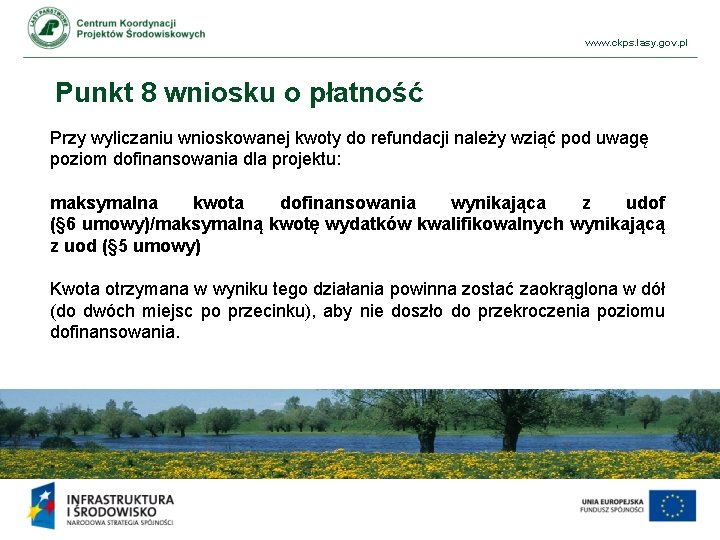 LASY PAŃSTWOWE

Centrum Koordynacji Projektów Środowiskowych

www.ckps.lasy.gov.pl

Punkt 8 wniosku o płatność

Przy wyliczaniu wnioskowanej kwoty do refundacji należy wziąć pod uwagę poziom dofinansowania dla projektu:

maksymalna kwota dofinansowania wynikająca z udof (§6 umowy)/maksymalną kwotę wydatków kwalifikowalnych wynikającą z uod (§5 umowy)

Kwota otrzymana w wyniku tego działania powinna zostać zaokrąglona w dół (do dwóch miejsc po przecinku), aby nie doszło do przekroczenia poziomu dofinansowania.

INFRASTRUKTURA I ŚRODOWISKO
NARODOWA STRATEGIA SPÓJNOŚCI

UNIA EUROPEJSKA
FUNDUSZ SPÓJNOŚCI